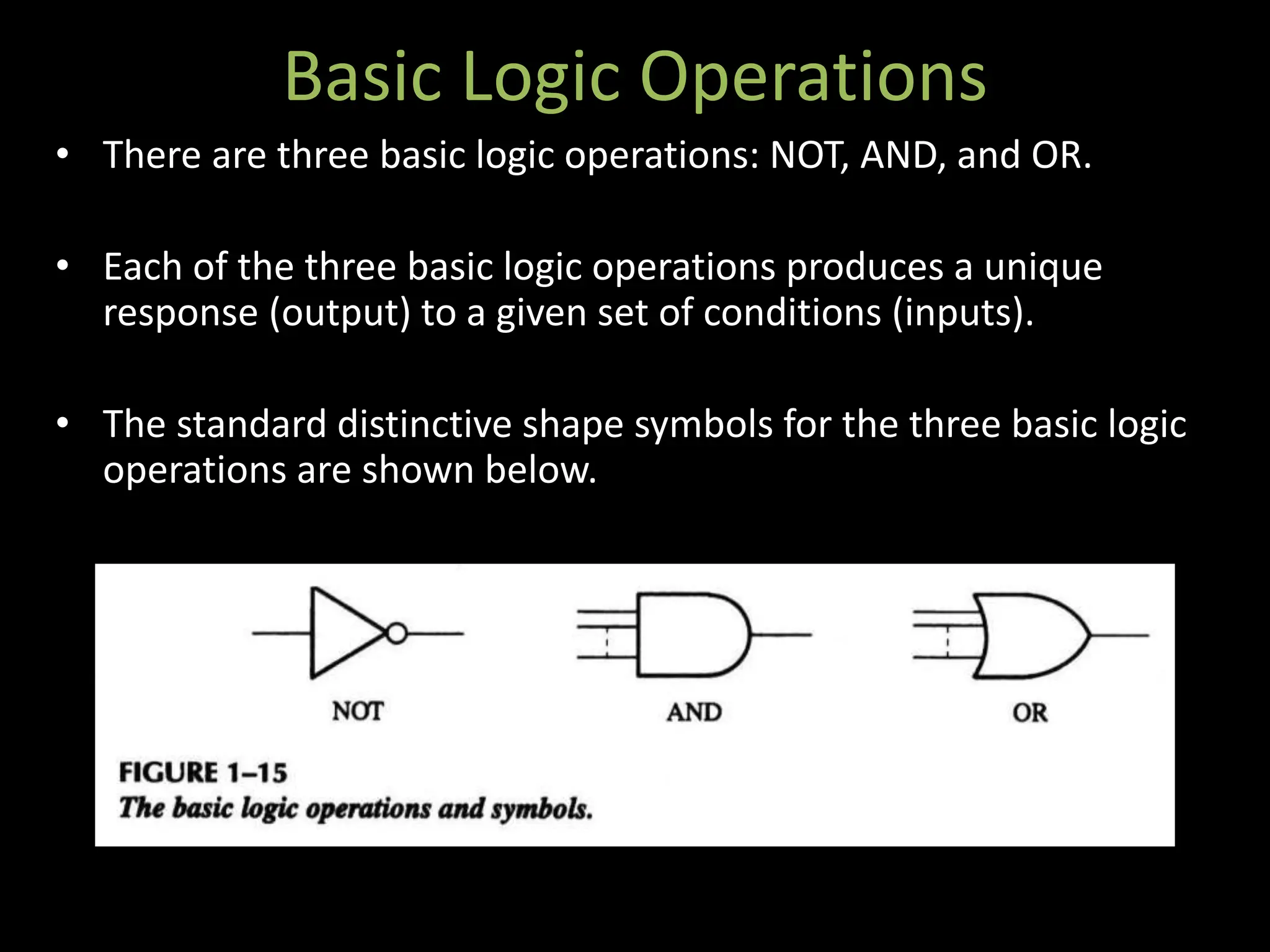 Basic Logic Operations

• There are three basic logic operations: NOT, AND, and OR.

• Each of the three basic logic operations produces a unique response (output) to a given set of conditions (inputs).

• The standard distinctive shape symbols for the three basic logic operations are shown below.

NOT

AND

OR

FIGURE 1–15
The basic logic operations and symbols.